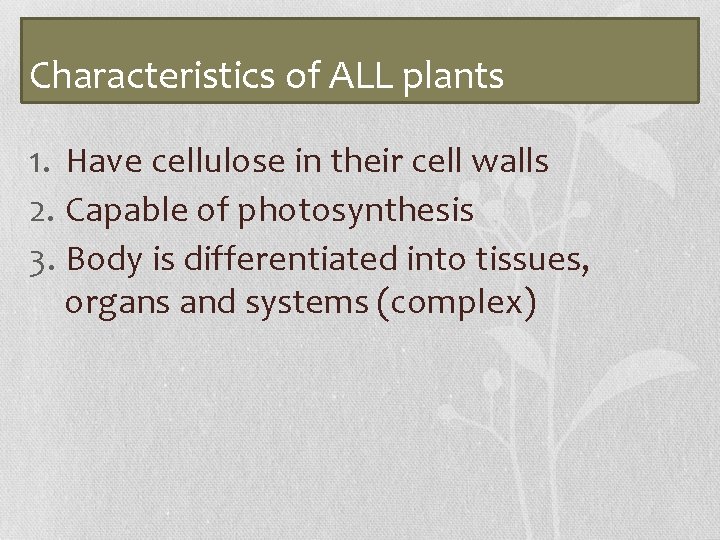 Characteristics of ALL plants

1. Have cellulose in their cell walls
2. Capable of photosynthesis
3. Body is differentiated into tissues, organs and systems (complex)